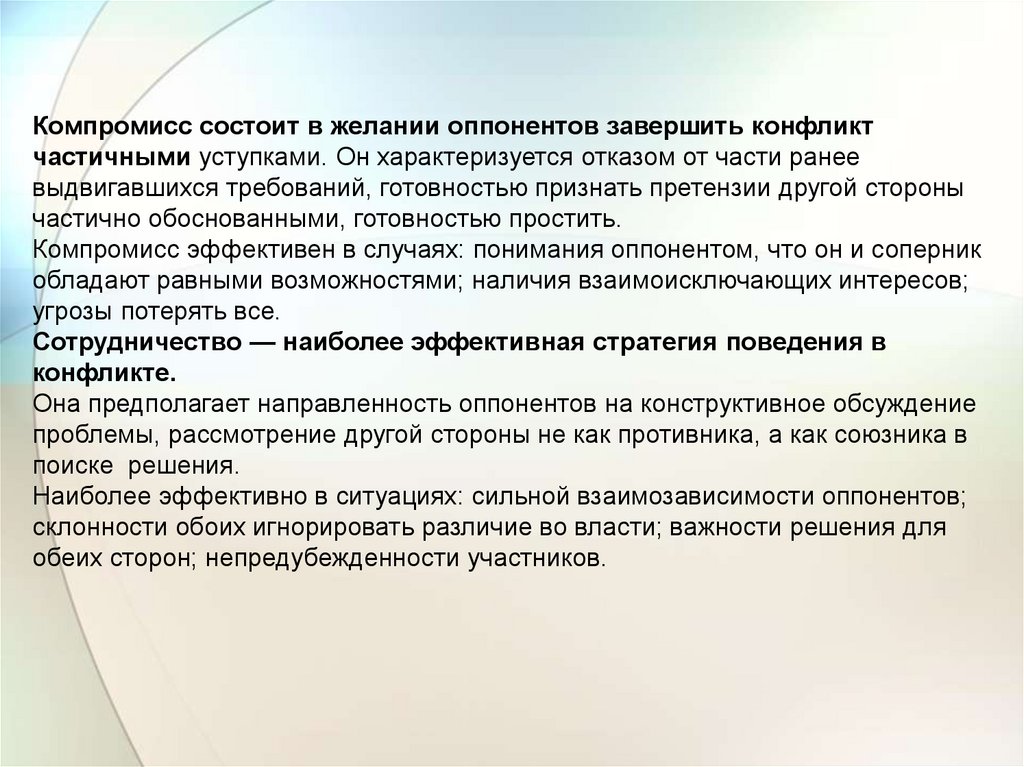 Компромисс состоит в желании оппонентов завершить конфликт частичными уступками. Он характеризуется отказом от части ранее выдвигавшихся требований, готовностью признать претензии другой стороны частично обоснованными, готовностью простить.
Компромисс эффективен в случаях: понимания оппонентом, что он и соперник обладают равными возможностями; наличия взаимоисключающих интересов; угрозы потерять все.
Сотрудничество — наиболее эффективная стратегия поведения в конфликте.
Она предполагает направленность оппонентов на конструктивное обсуждение проблемы, рассмотрение другой стороны не как противника, а как союзника в поиске решения.
Наиболее эффективно в ситуациях: сильной взаимозависимости оппонентов; склонности обоих игнорировать различие во власти; важности решения для обеих сторон; непредубежденности участников.